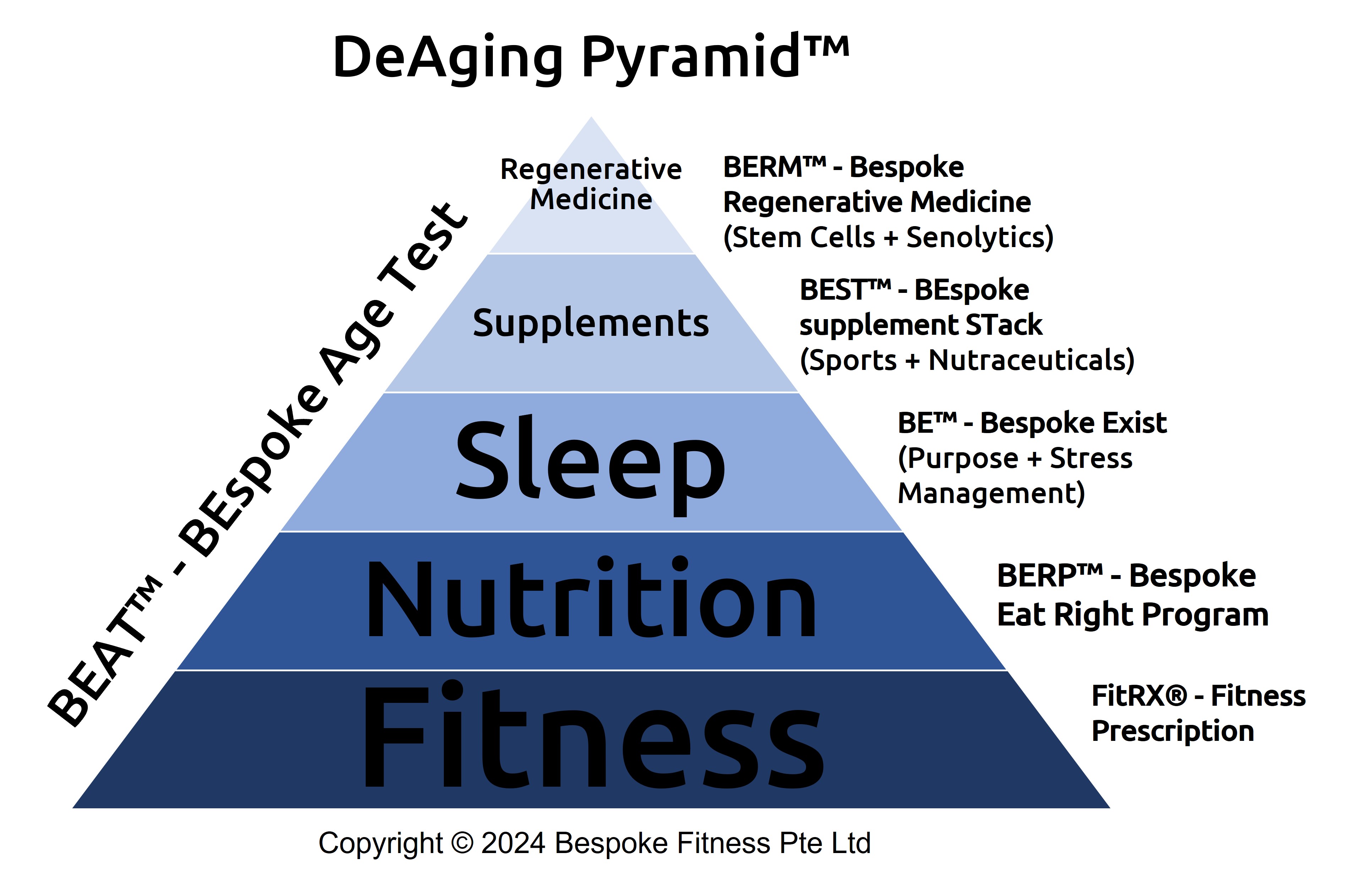 DeAging Pyramid™

BEAT™ - BEspoke Age Test

Regenerative Medicine

BERM™ - Bespoke Regenerative Medicine (Stem Cells + Senolytics)

Supplements

BEST™ - BEspoke supplement STack (Sports + Nutraceuticals)

Sleep

BE™ - Bespoke Exist (Purpose + Stress Management)

Nutrition

BERP™ - Bespoke Eat Right Program

Fitness

FitRX® - Fitness Prescription

Copyright © 2024 Bespoke Fitness Pte Ltd